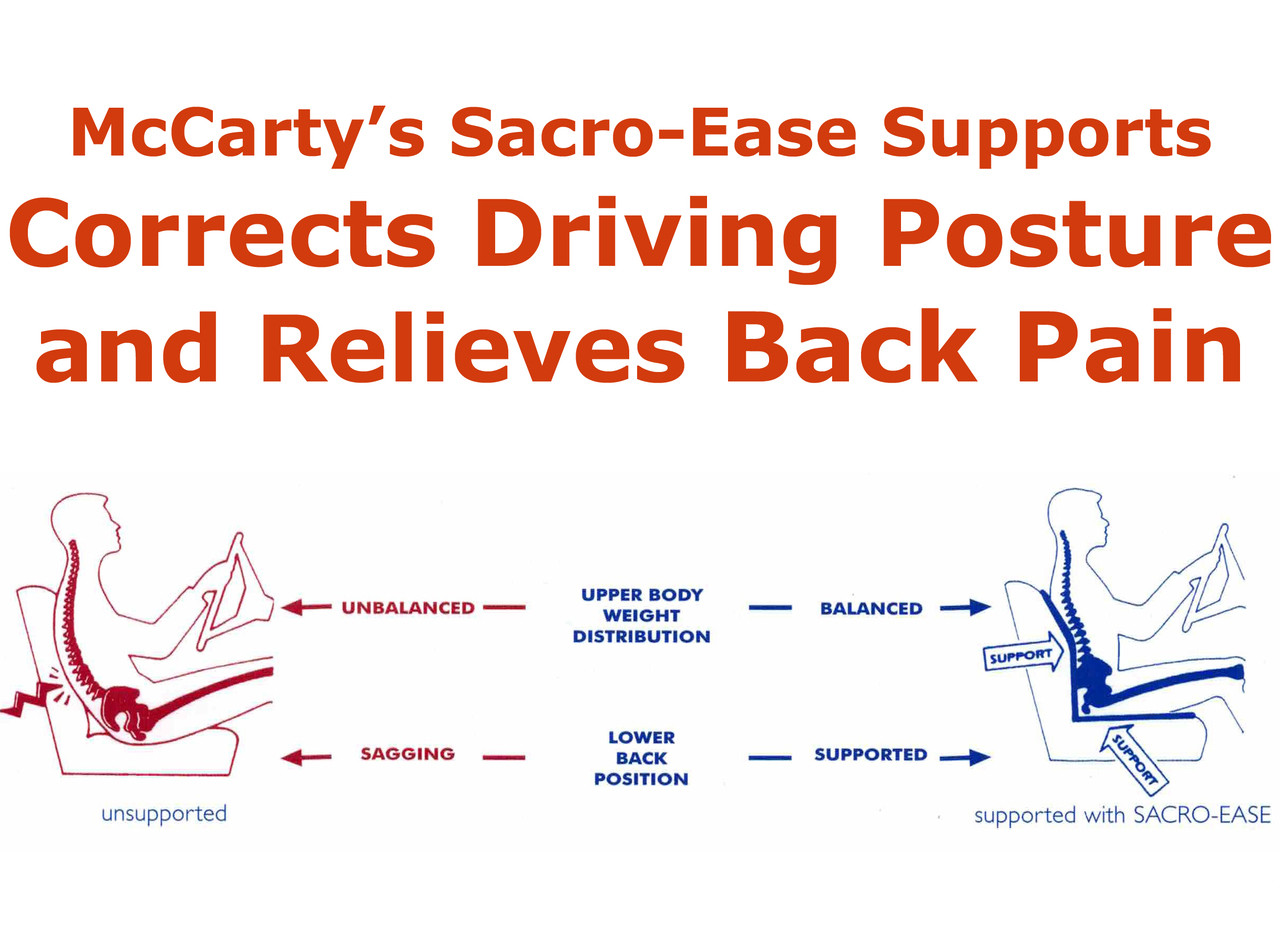 McCarty's Sacro-Ease Supports
Corrects Driving Posture and Relieves Back Pain

UNBALANCED

UPPER BODY WEIGHT DISTRIBUTION

BALANCED

SUPPORT

SAGGING

LOWER BACK POSITION

SUPPORTED

SUPPORT

unsupported

supported with SACRO-EASE